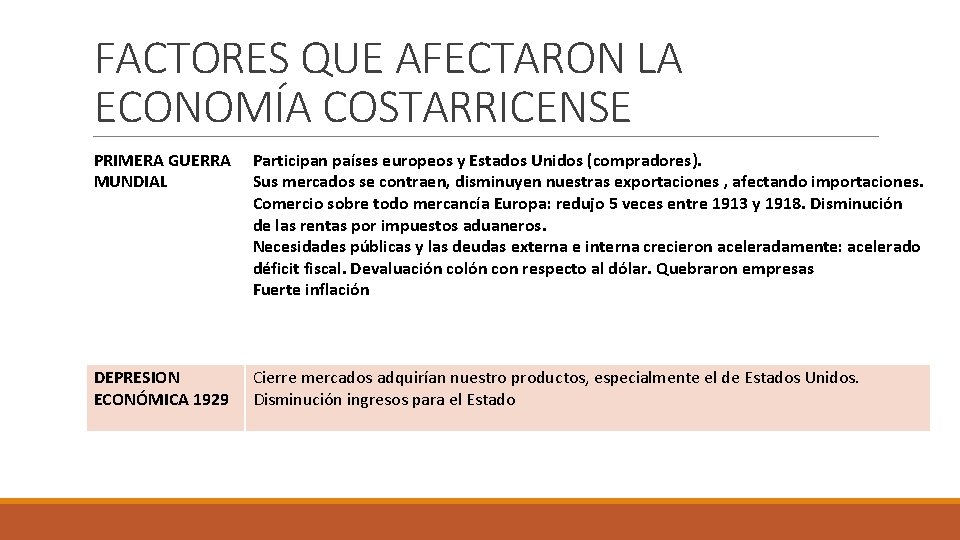 FACTORES QUE AFECTARON LA ECONOMÍA COSTARRICENSE

| PRIMERA GUERRA MUNDIAL | Participan países europeos y Estados Unidos (compradores). Sus mercados se contraen, disminuyen nuestras exportaciones , afectando importaciones. Comercio sobre todo mercancía Europa: redujo 5 veces entre 1913 y 1918. Disminución de las rentas por impuestos aduaneros. Necesidades públicas y las deudas externa e interna crecieron aceleradamente: acelerado déficit fiscal. Devaluación colón con respecto al dólar. Quebraron empresas Fuerte inflación |
|---|---|
| DEPRESION ECONÓMICA 1929 | Cierre mercados adquirían nuestro productos, especialmente el de Estados Unidos. Disminución ingresos para el Estado |